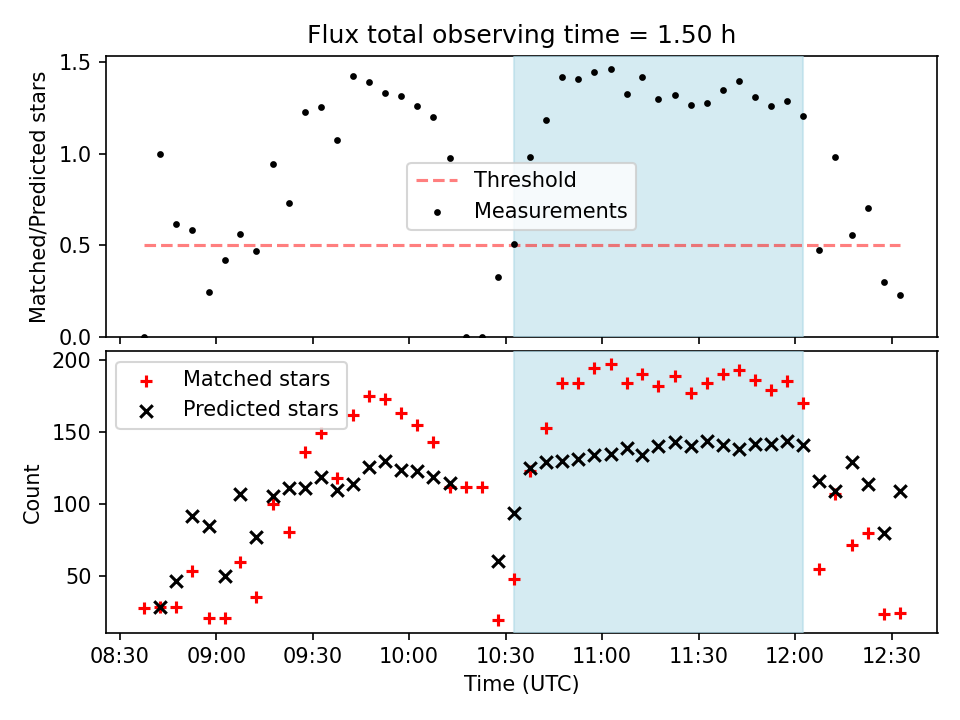 Flux total observing time = 1.50 h

Matched/Predicted stars

1.5
1.0
0.5
0.0

Threshold
Measurements

Count

200
150
100
50

Matched stars
Predicted stars

08:30
09:00
09:30
10:00
10:30
11:00
11:30
12:00
12:30

Time (UTC)